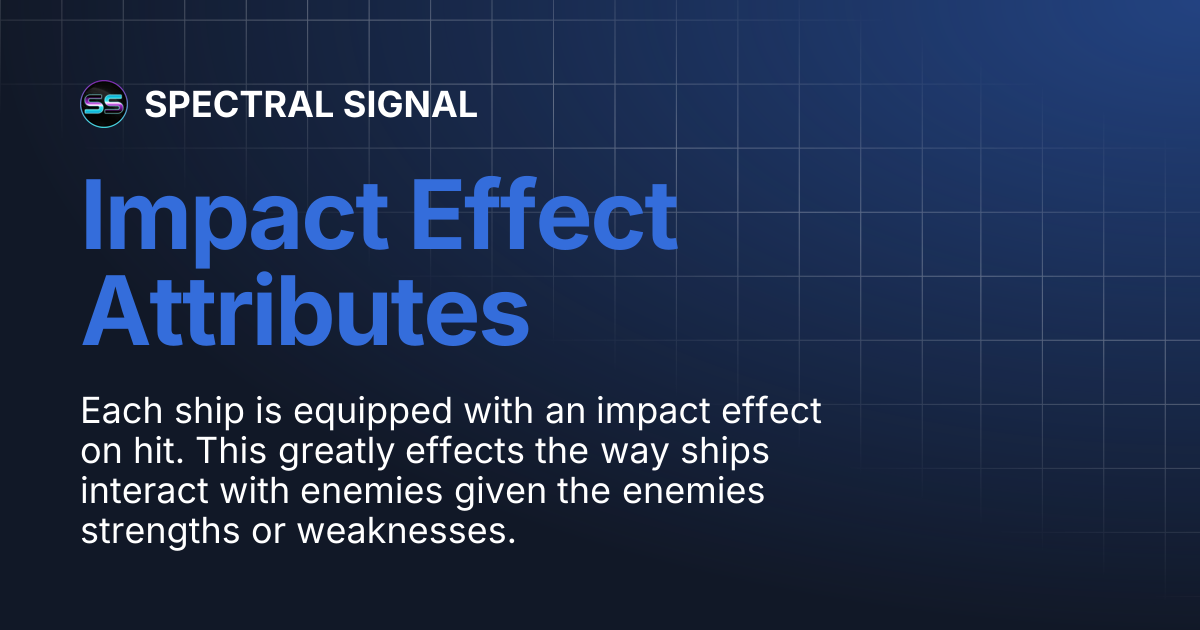 SS SPECTRAL SIGNAL

Impact Effect Attributes

Each ship is equipped with an impact effect on hit. This greatly effects the way ships interact with enemies given the enemies strengths or weaknesses.